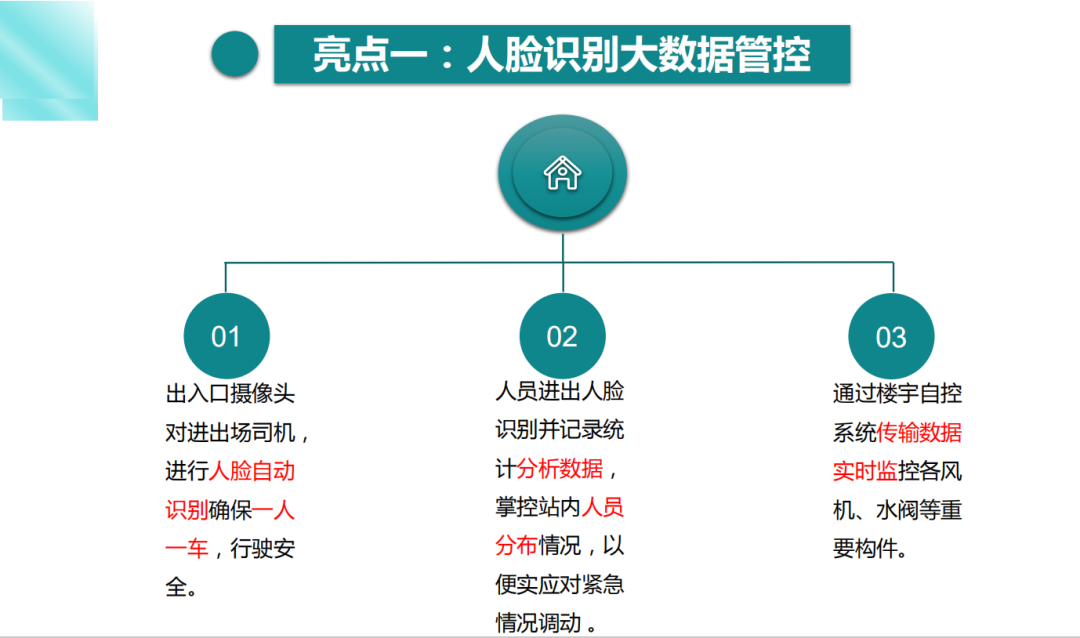 亮点一：人脸识别大数据管控

01

出入口摄像头对进出场司机，进行人脸自动识别确保一人一车，行驶安全。

02

人员进出人脸识别并记录统计分析数据，掌控站内人员分布情况，以便实应对紧急情况调动 。

03

通过楼宇自控系统传输数据实时监控各风机、水阀等重要构件。